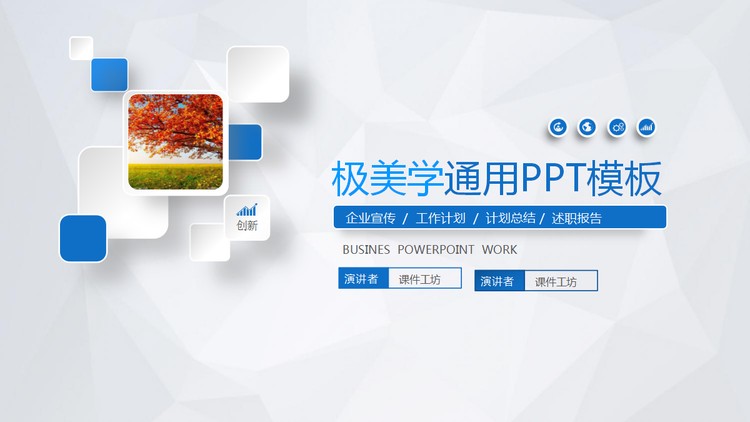 创新

极美学通用PPT模板

企业宣传 / 工作计划 / 计划总结 / 述职报告

BUSINES POWERPOINT WORK

演讲者 课件工坊

演讲者 课件工坊